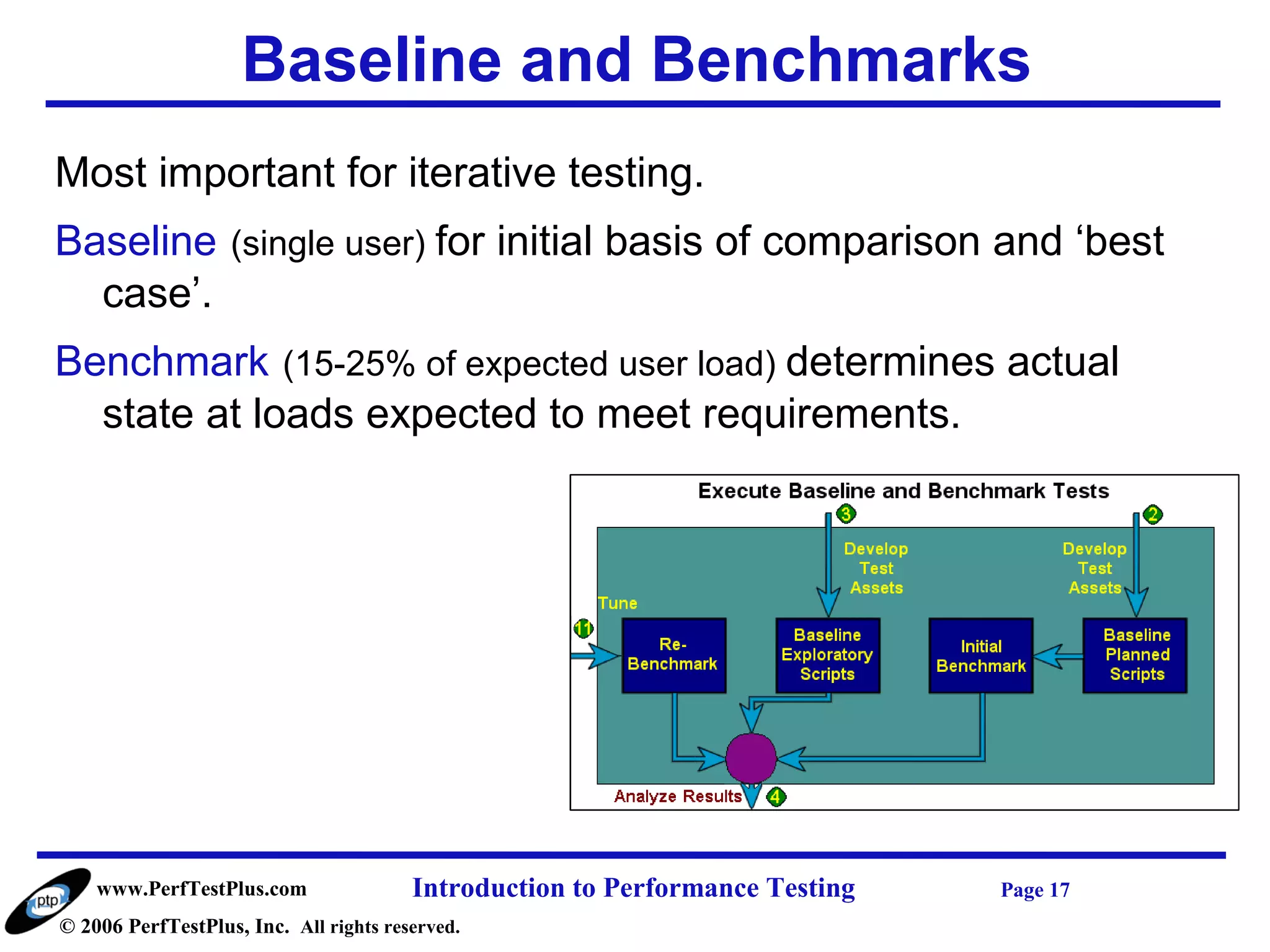 Baseline and Benchmarks

Most important for iterative testing.

Baseline (single user) for initial basis of comparison and ‘best case’.

Benchmark (15-25% of expected user load) determines actual state at loads expected to meet requirements.

Execute Baseline and Benchmark Tests

3

2

Develop Test Assets

Develop Test Assets

Tune

11

Re-Benchmark

Baseline Exploratory Scripts

Initial Benchmark

Baseline Planned Scripts

Analyze Results

4

ptp

www.PerfTestPlus.com

Introduction to Performance Testing

Page 17

© 2006 PerfTestPlus, Inc. All rights reserved.